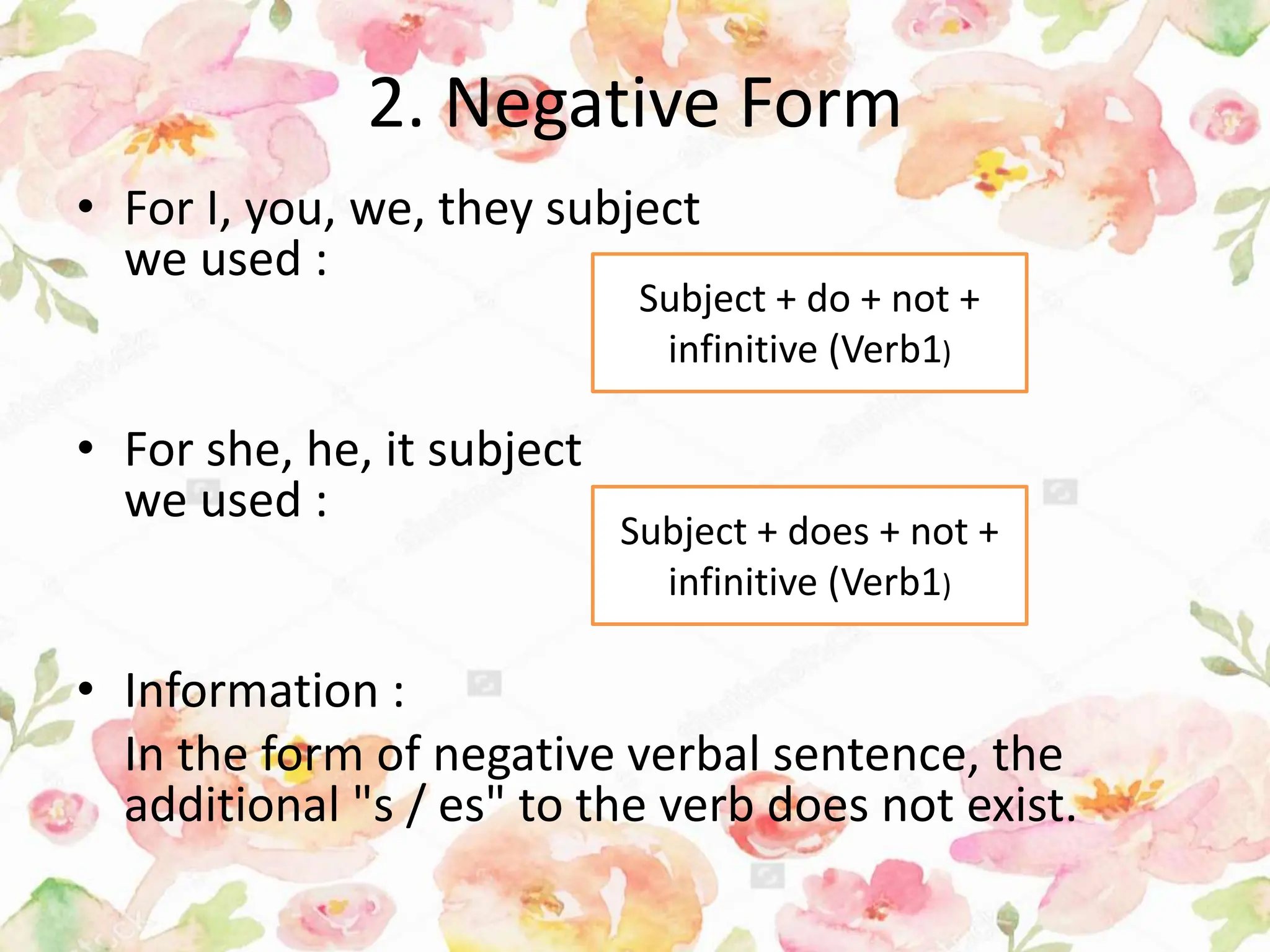 2. Negative Form

• For I, you, we, they subject we used :

Subject + do + not + infinitive (Verb1)

• For she, he, it subject we used :

Subject + does + not + infinitive (Verb1)

• Information :
In the form of negative verbal sentence, the additional "s / es" to the verb does not exist.